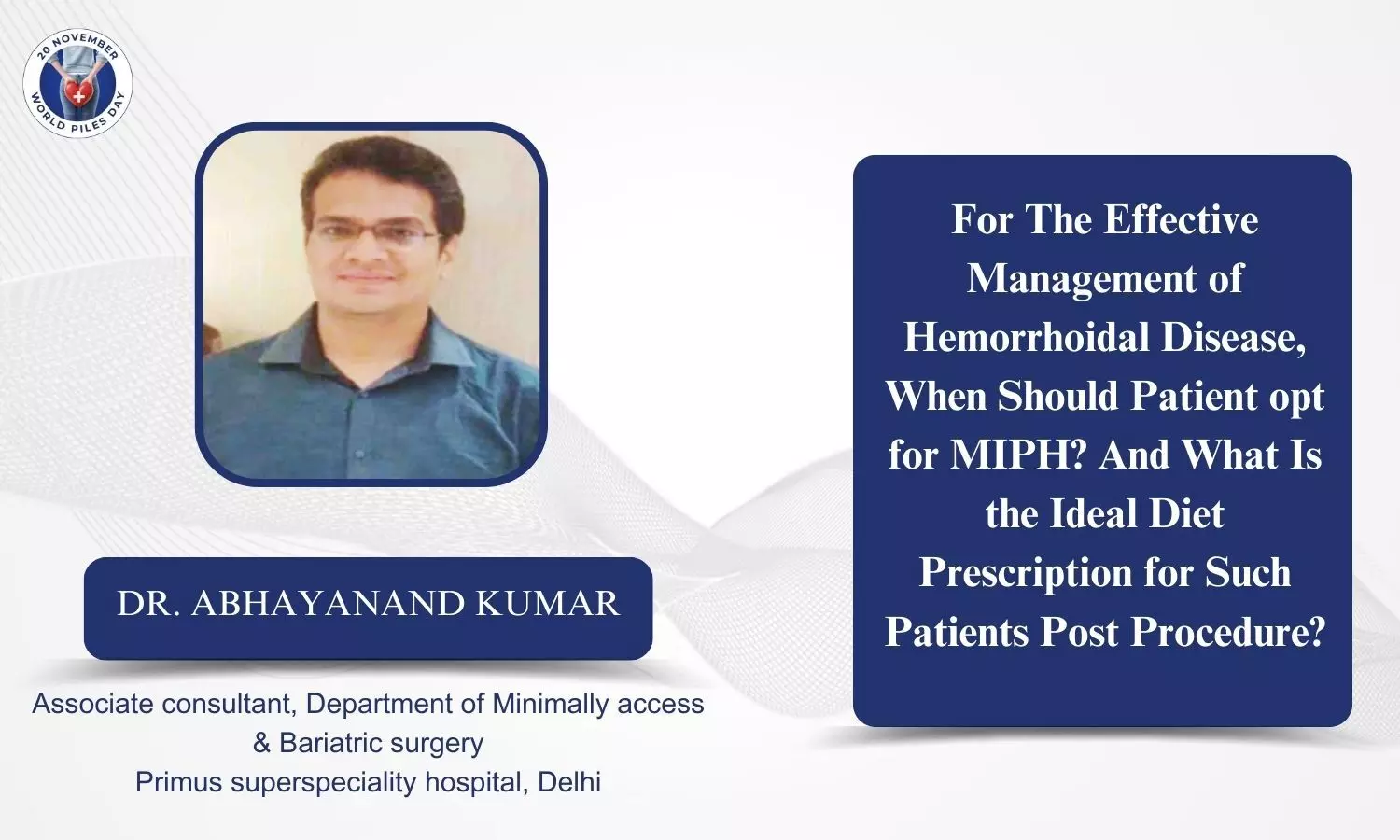 20 NOVEMBER
WORLD PILES DAY

DR. ABHAYANAND KUMAR

Associate consultant, Department of Minimally access & Bariatric surgery
Primus superspeciality hospital, Delhi

For The Effective Management of Hemorrhoidal Disease, When Should Patient opt for MIPH? And What Is the Ideal Diet Prescription for Such Patients Post Procedure?